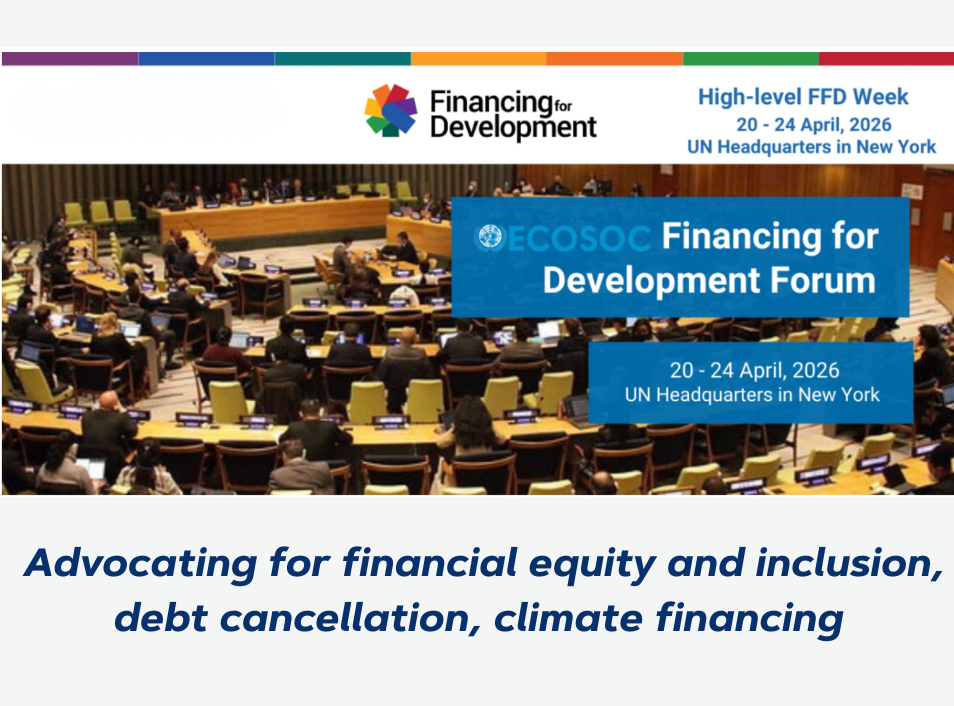 Financing for Development

High-level FFD Week
20 - 24 April, 2026
UN Headquarters in New York

ECOSOC Financing for Development Forum

20 - 24 April, 2026
UN Headquarters in New York

Advocating for financial equity and inclusion, debt cancellation, climate financing